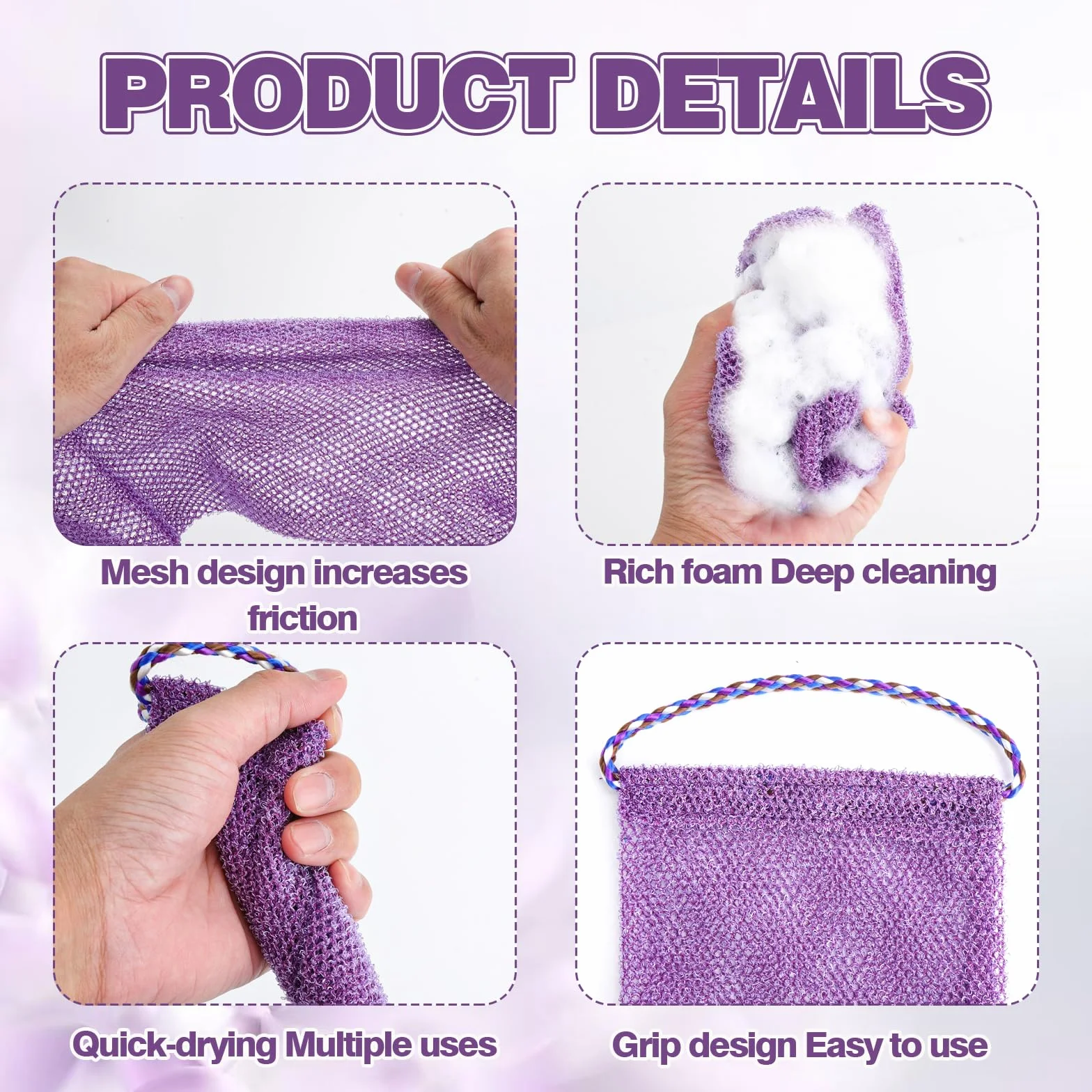 PRODUCT DETAILS

Mesh design increases friction

Rich foam Deep cleaning

Quick-drying Multiple uses

Grip design Easy to use